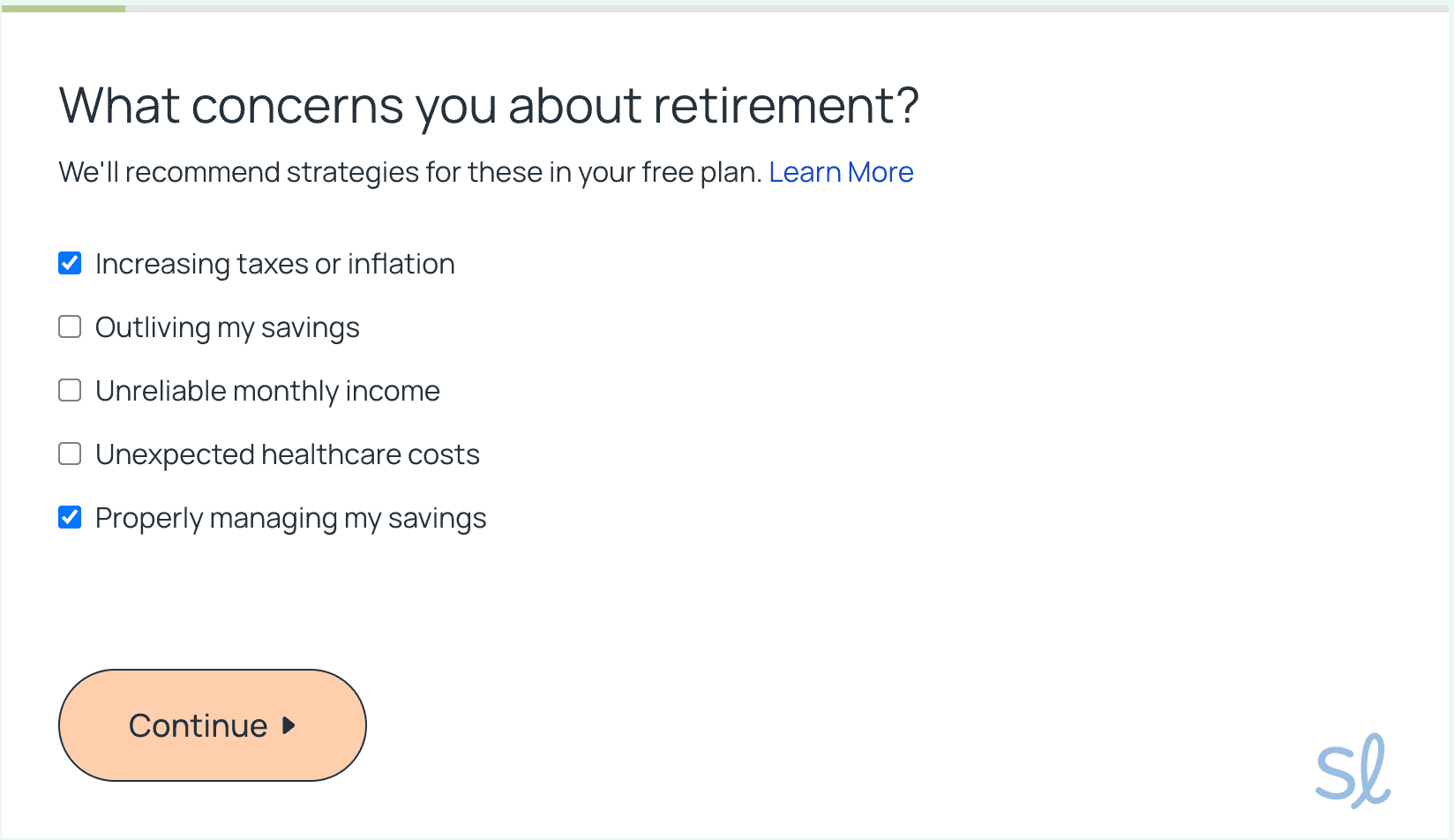 What concerns you about retirement?

We'll recommend strategies for these in your free plan. Learn More

Increasing taxes or inflation

Outliving my savings

Unreliable monthly income

Unexpected healthcare costs

Properly managing my savings

Continue

Sl